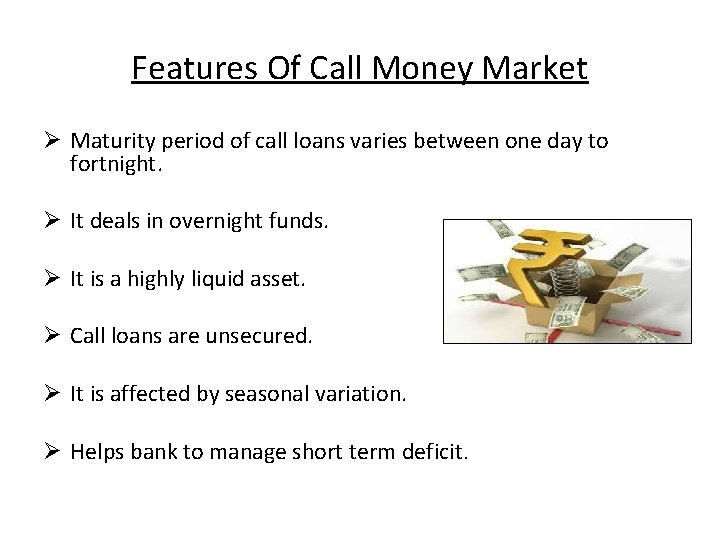 Features Of Call Money Market

➢ Maturity period of call loans varies between one day to fortnight.

➢ It deals in overnight funds.

➢ It is a highly liquid asset.

➢ Call loans are unsecured.

➢ It is affected by seasonal variation.

➢ Helps bank to manage short term deficit.